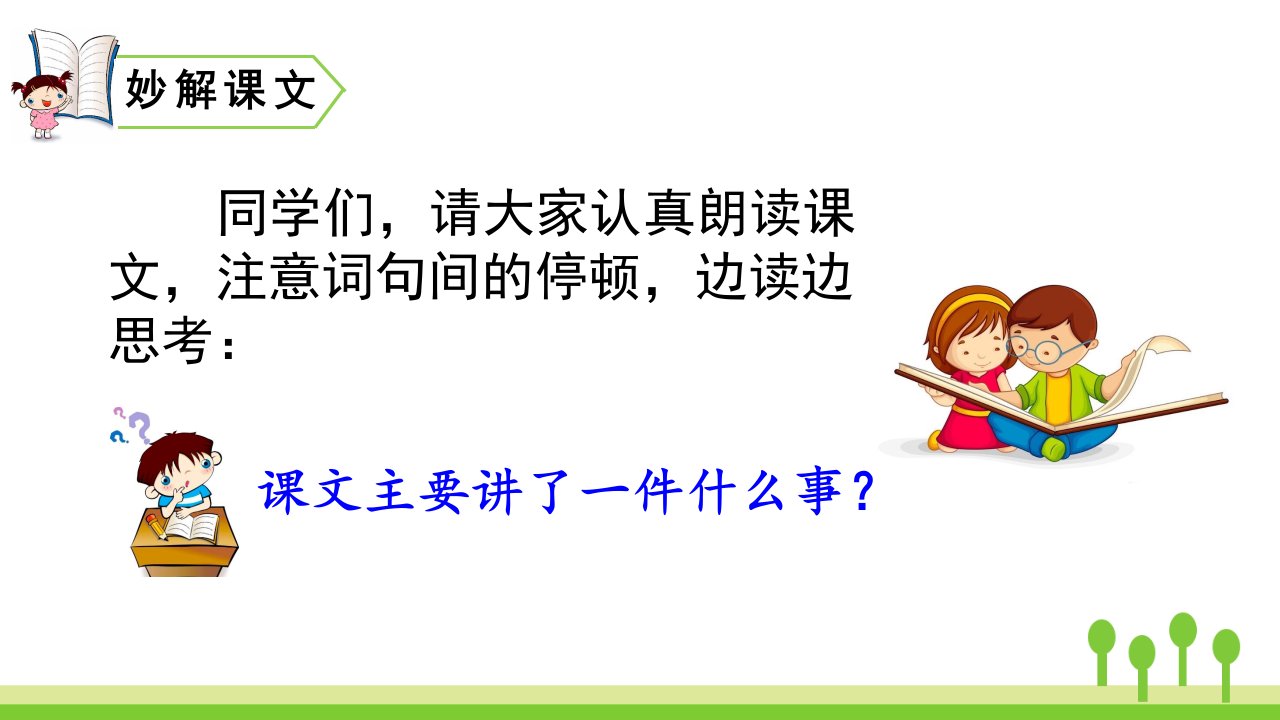 妙解课文

同学们，请大家认真朗读课文，注意词句间的停顿，边读边思考：

课文主要讲了一件什么事？